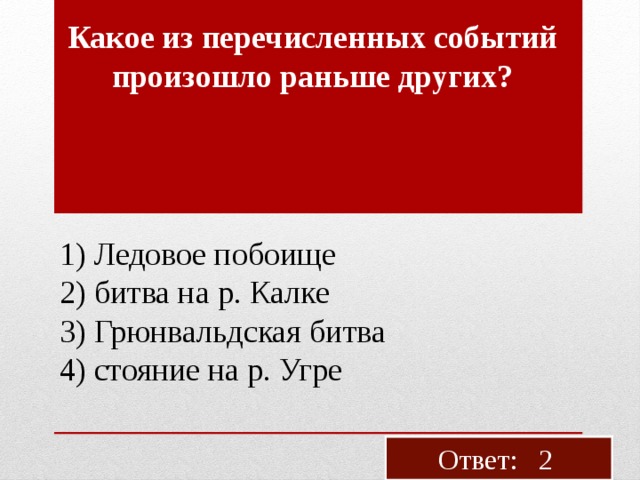 Какое из перечисленных событий произошло раньше других?

1) Ледовое побоище
2) битва на р. Калке
3) Грюнвальдская битва
4) стояние на р. Угре

Ответ: 2